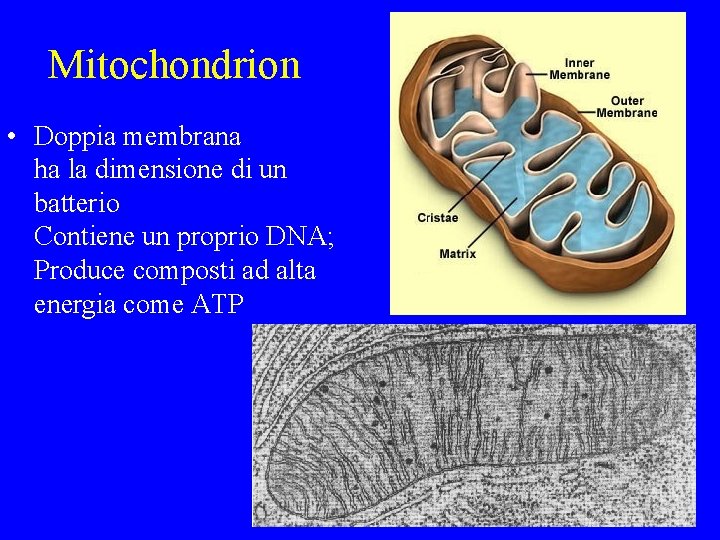 Mitochondrion

• Doppia membrana
ha la dimensione di un batterio
Contiene un proprio DNA;
Produce composti ad alta energia come ATP

Inner Membrane
Outer Membrane
Cristae
Matrix